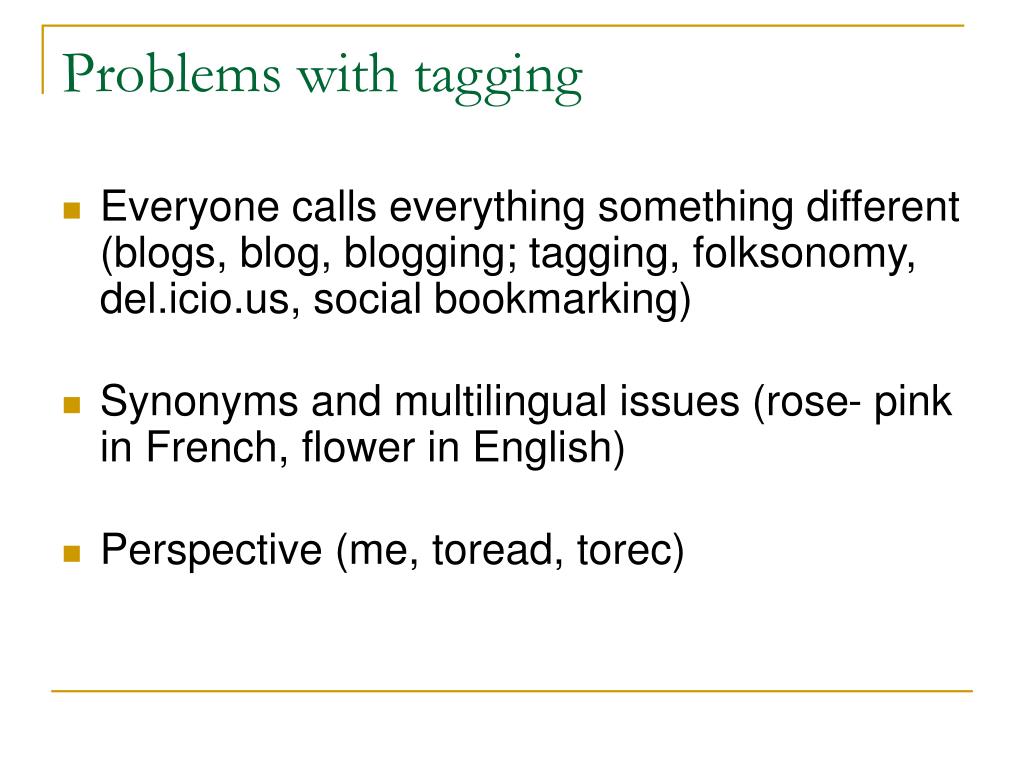 Problems with tagging

- Everyone calls everything something different (blogs, blog, blogging; tagging, folksonomy, del.icio.us, social bookmarking)
- Synonyms and multilingual issues (rose- pink in French, flower in English)
- Perspective (me, toread, torec)